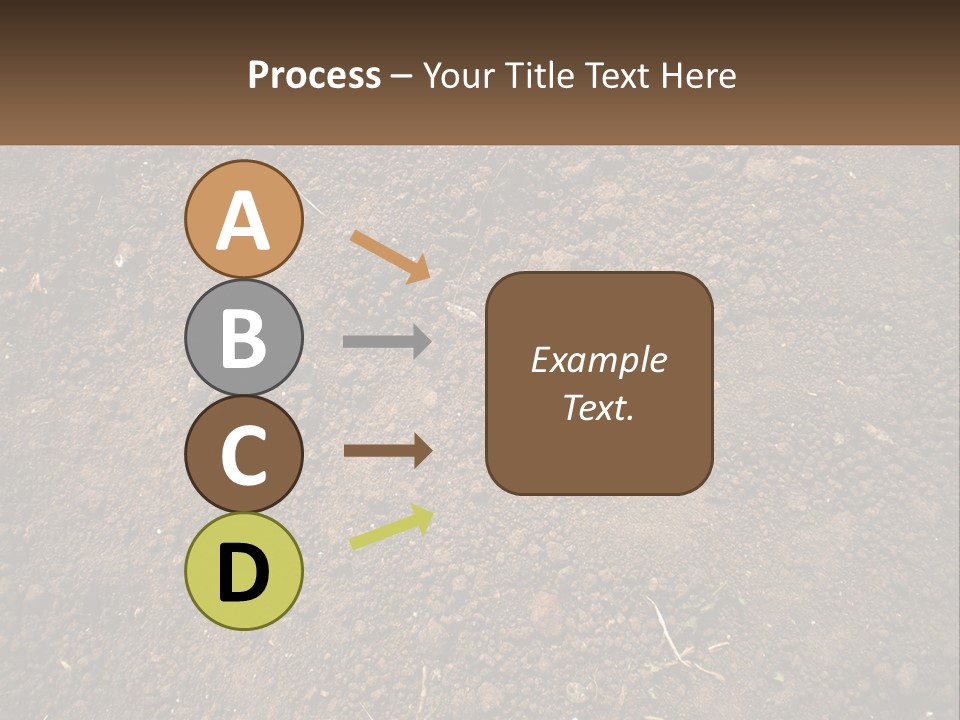 Process – Your Title Text Here

A

B

C

D

Example Text.